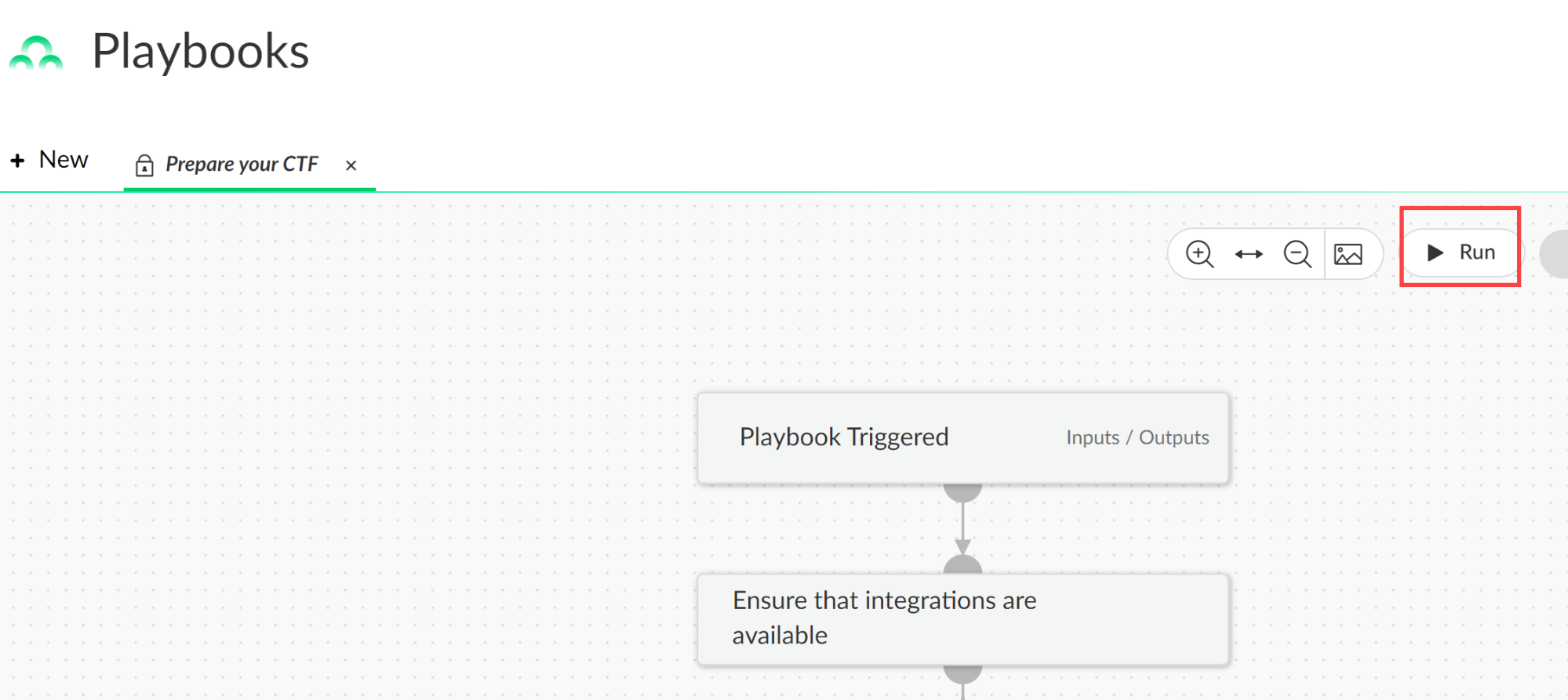 Playbooks

+ New

Prepare your CTF ×

Run

Playbook Triggered

Inputs / Outputs

Ensure that integrations are available